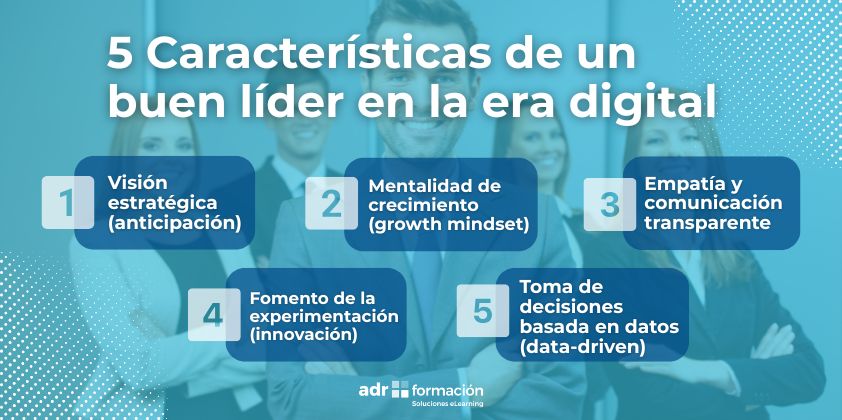 5 Características de un buen líder en la era digital

1 Visión estratégica (anticipación)

2 Mentalidad de crecimiento (growth mindset)

3 Empatía y comunicación transparente

4 Fomento de la experimentación (innovación)

5 Toma de decisiones basada en datos (data-driven)

adr formación
Soluciones eLearning